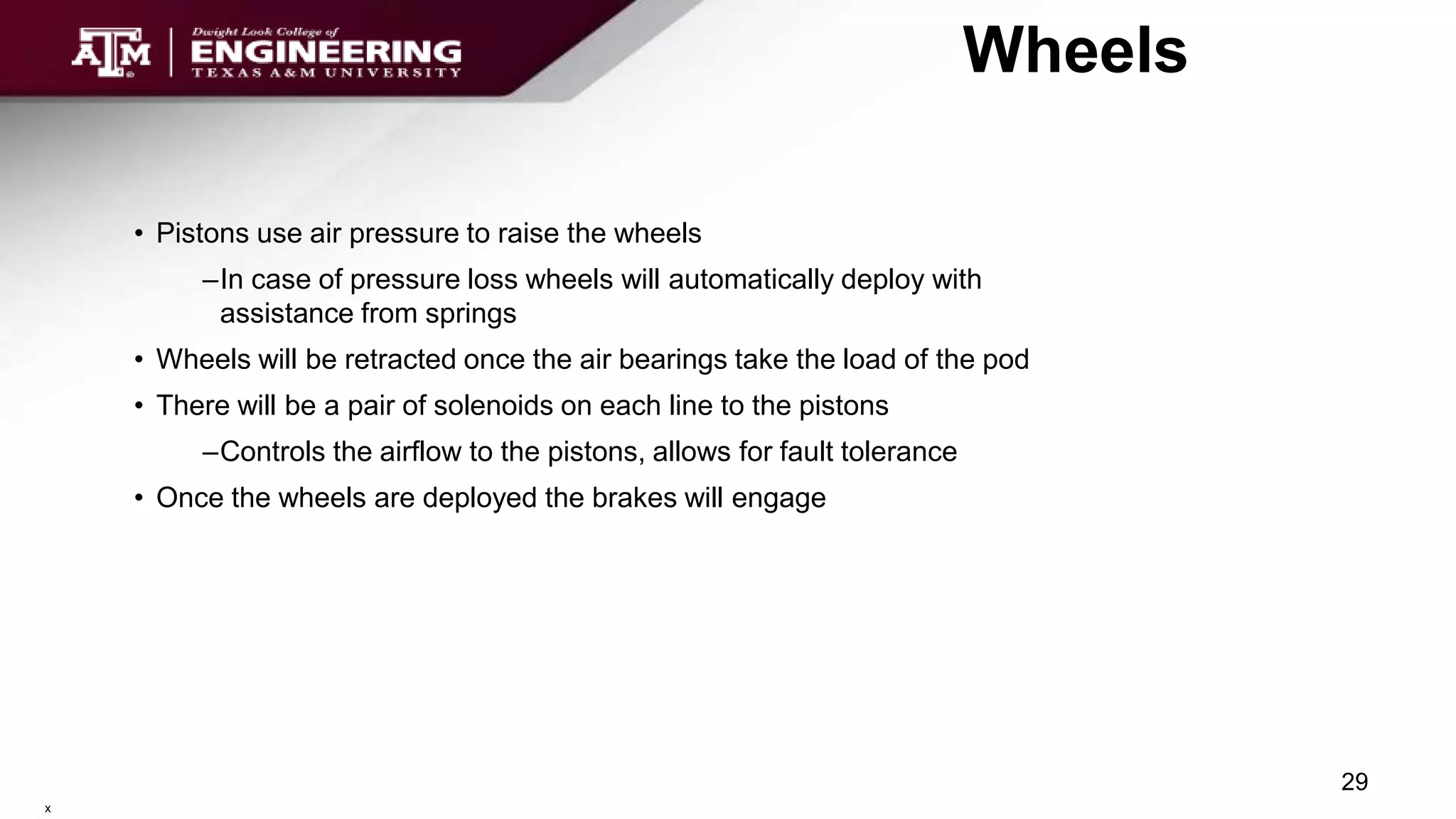 ATM | Dwight Look College of ENGINEERING TEXAS A&M UNIVERSITY

Wheels

• Pistons use air pressure to raise the wheels

–In case of pressure loss wheels will automatically deploy with assistance from springs

• Wheels will be retracted once the air bearings take the load of the pod

• There will be a pair of solenoids on each line to the pistons

–Controls the airflow to the pistons, allows for fault tolerance

• Once the wheels are deployed the brakes will engage

29

x